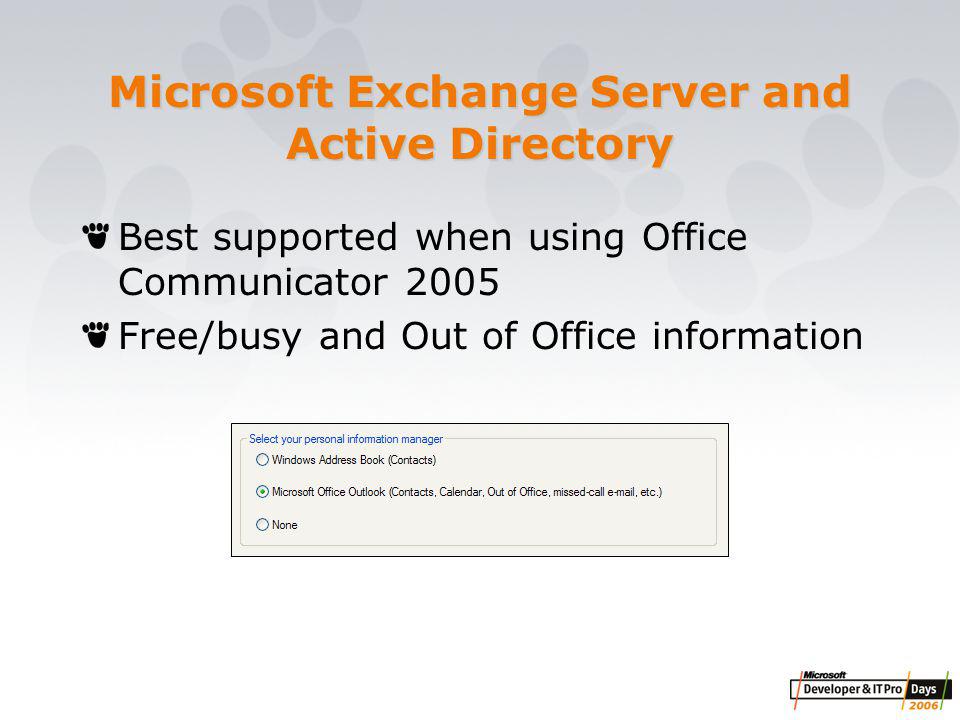 Microsoft Exchange Server and Active Directory

Best supported when using Office Communicator 2005

Free/busy and Out of Office information

Select your personal information manager

Windows Address Book (Contacts)

Microsoft Office Outlook (Contacts, Calendar, Out of Office, missed-call e-mail, etc.)

None

Microsoft Developer & IT Pro Days 2006